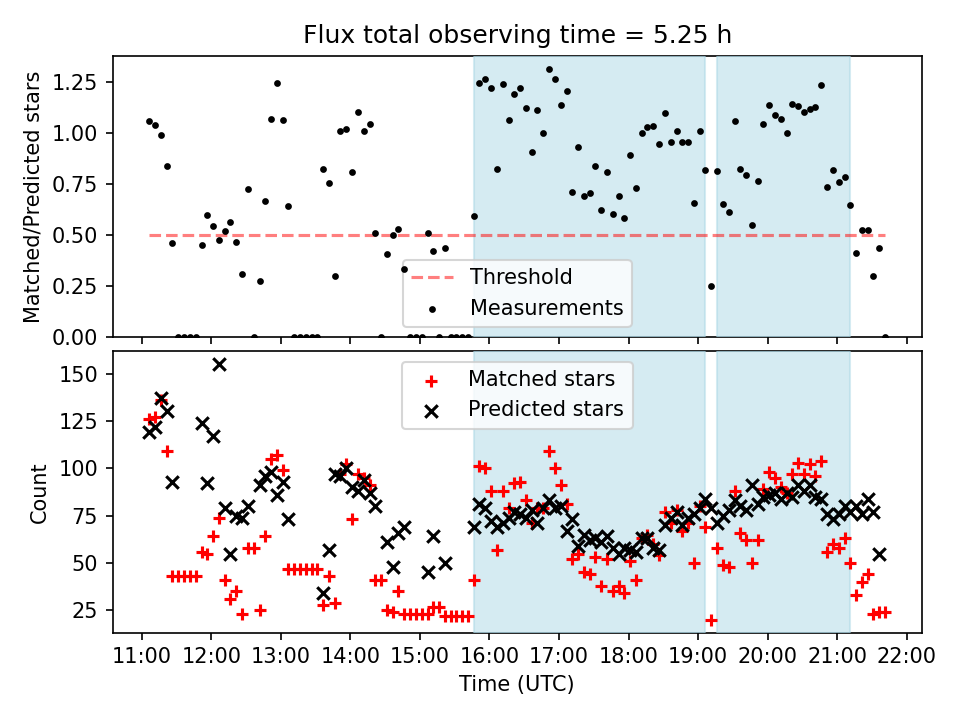 Flux total observing time = 5.25 h

Matched/Predicted stars

1.25
1.00
0.75
0.50
0.25
0.00

Threshold
Measurements

Count

150
125
100
75
50
25

Matched stars
Predicted stars

11:00 12:00 13:00 14:00 15:00 16:00 17:00 18:00 19:00 20:00 21:00 22:00
Time (UTC)